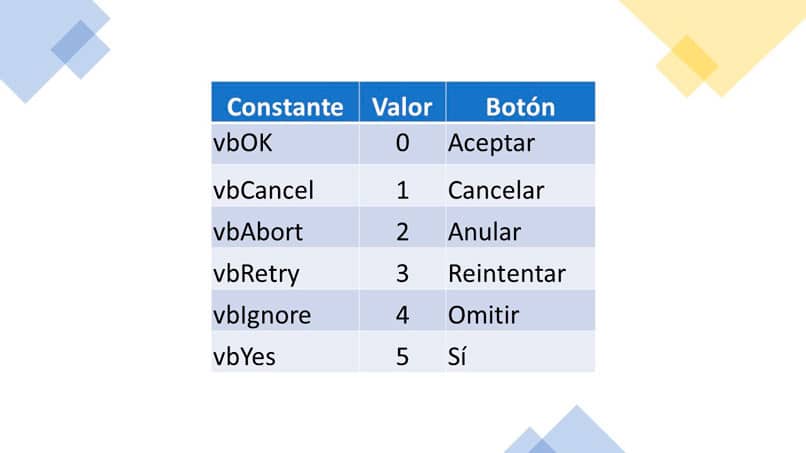 | Constante | Valor | Botón |
|---|---|---|
| vbOK | 0 | Aceptar |
| vbCancel | 1 | Cancelar |
| vbAbort | 2 | Anular |
| vbRetry | 3 | Reintentar |
| vbIgnore | 4 | Omitir |
| vbYes | 5 | Sí |